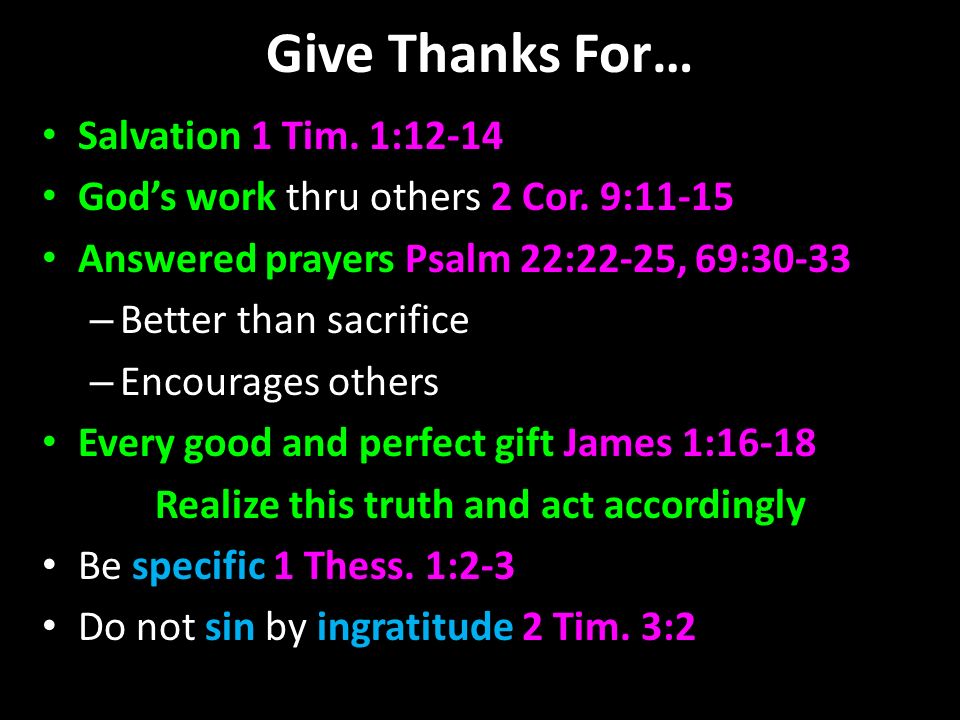 Give Thanks For…

• Salvation 1 Tim. 1:12-14
• God's work thru others 2 Cor. 9:11-15
• Answered prayers Psalm 22:22-25, 69:30-33
– Better than sacrifice
– Encourages others
• Every good and perfect gift James 1:16-18

Realize this truth and act accordingly

• Be specific 1 Thess. 1:2-3
• Do not sin by ingratitude 2 Tim. 3:2